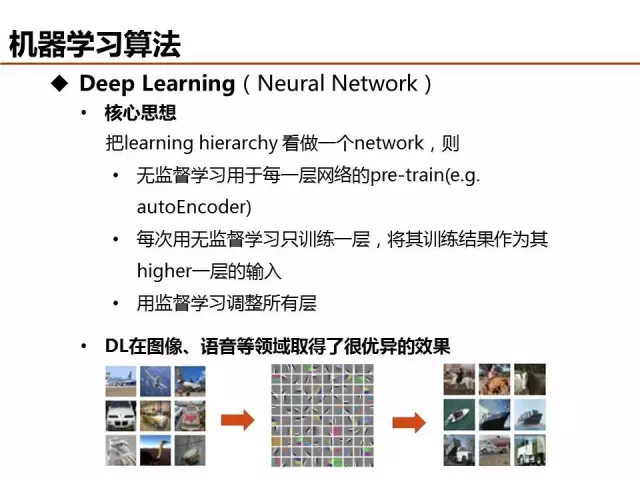 机器学习算法

◆ Deep Learning（Neural Network）

• 核心思想

把learning hierarchy 看做一个network，则

• 无监督学习用于每一层网络的pre-train(e.g. autoEncoder)

• 每次用无监督学习只训练一层，将其训练结果作为其higher一层的输入

• 用监督学习调整所有层

• DL在图像、语音等领域取得了很优异的效果